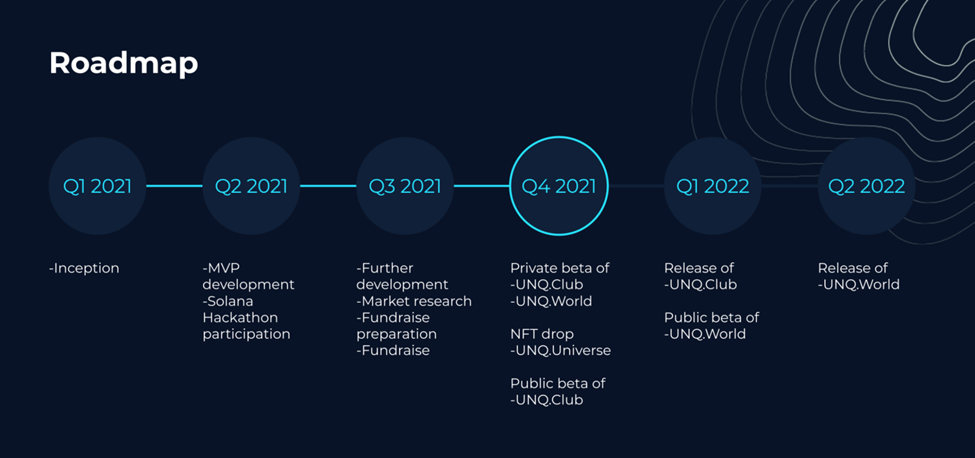 Roadmap

Q1 2021

-Inception

Q2 2021

-MVP development
-Solana Hackathon participation

Q3 2021

-Further development
-Market research
-Fundraise preparation
-Fundraise

Q4 2021

Private beta of
-UNQ.Club
-UNQ.World

NFT drop
-UNQ.Universe

Public beta of
-UNQ.Club

Q1 2022

Release of
-UNQ.Club

Public beta of
-UNQ.World

Q2 2022

Release of
-UNQ.World